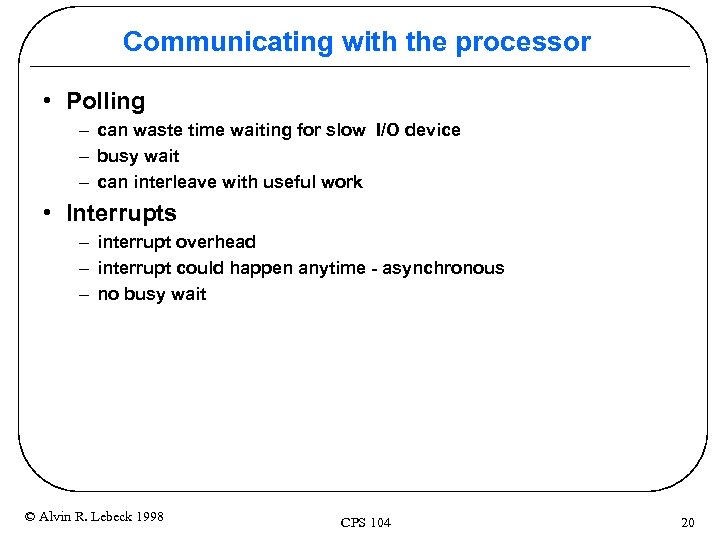 Communicating with the processor

• Polling
– can waste time waiting for slow I/O device
– busy wait
– can interleave with useful work

• Interrupts
– interrupt overhead
– interrupt could happen anytime - asynchronous
– no busy wait

© Alvin R. Lebeck 1998

CPS 104

20